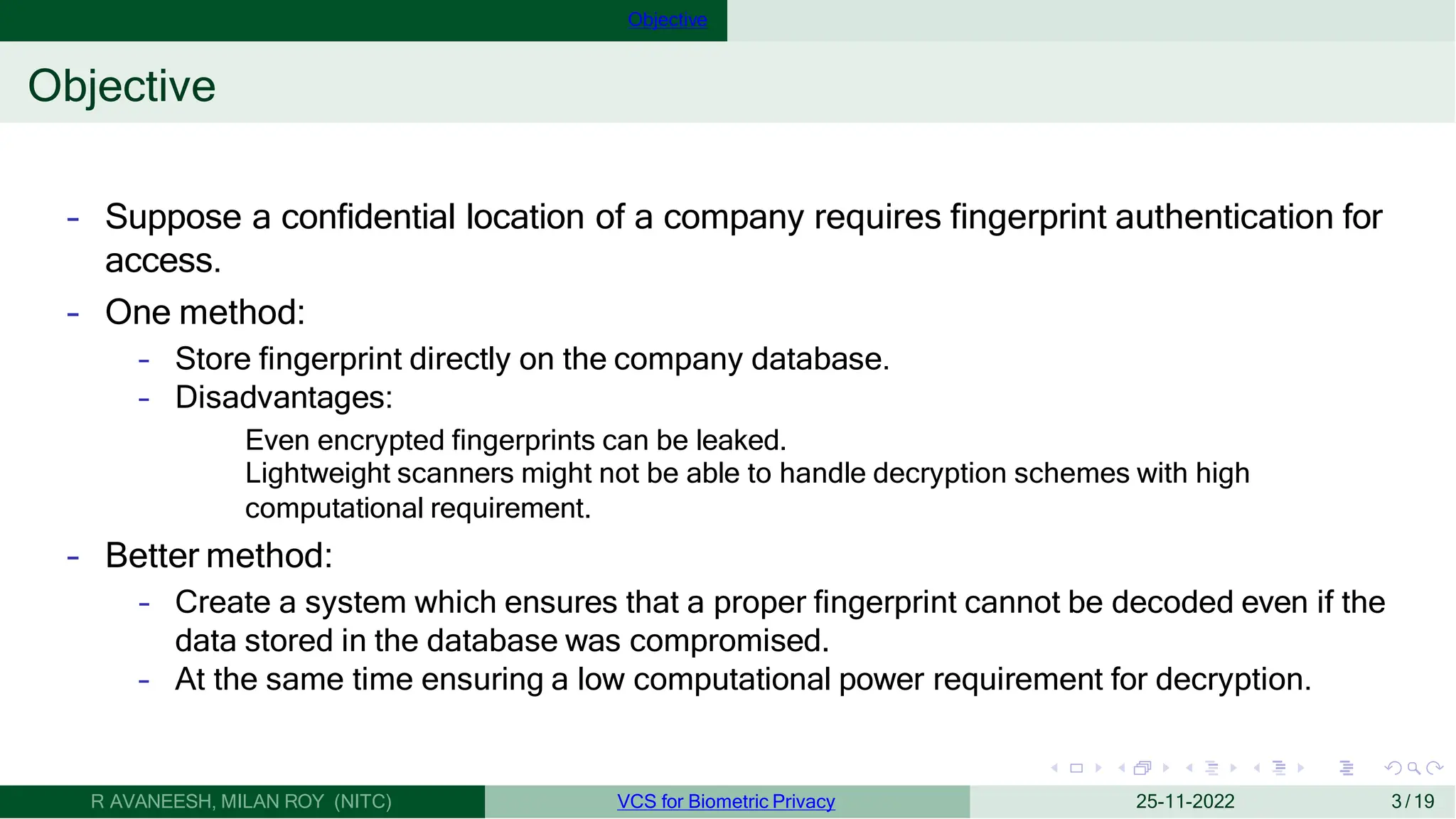 Objective

Objective

- Suppose a confidential location of a company requires fingerprint authentication for access.
- One method:
  - Store fingerprint directly on the company database.
  - Disadvantages:
    Even encrypted fingerprints can be leaked.
    Lightweight scanners might not be able to handle decryption schemes with high computational requirement.
- Better method:
  - Create a system which ensures that a proper fingerprint cannot be decoded even if the data stored in the database was compromised.
  - At the same time ensuring a low computational power requirement for decryption.

R AVANEESH, MILAN ROY (NITC) VCS for Biometric Privacy 25-11-2022 3 / 19